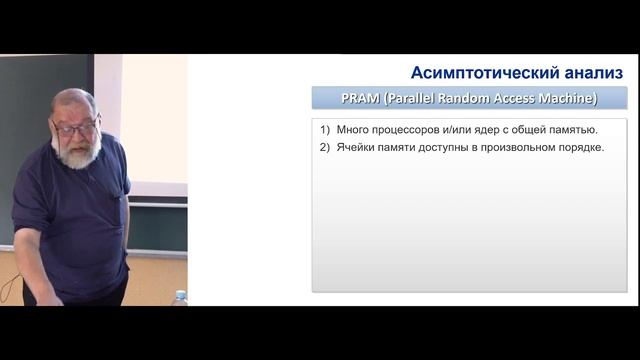 Асимптотический анализ

PRAM (Parallel Random Access Machine)

1) Много процессоров и/или ядер с общей памятью.

2) Ячейки памяти доступны в произвольном порядке.